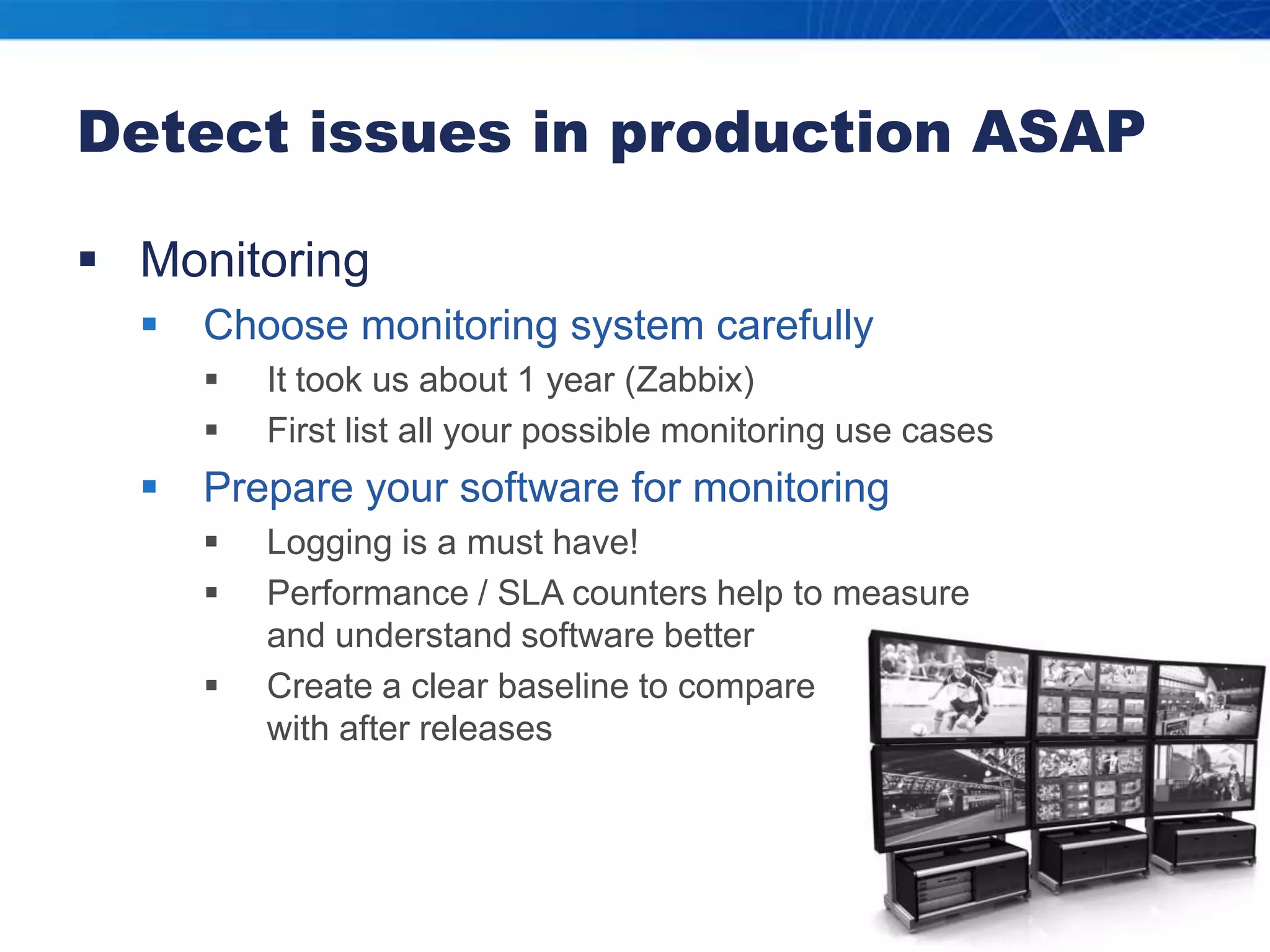 Detect issues in production ASAP

▪ Monitoring

▪ Choose monitoring system carefully

▪ It took us about 1 year (Zabbix)

▪ First list all your possible monitoring use cases

▪ Prepare your software for monitoring

▪ Logging is a must have!

▪ Performance / SLA counters help to measure and understand software better

▪ Create a clear baseline to compare with after releases